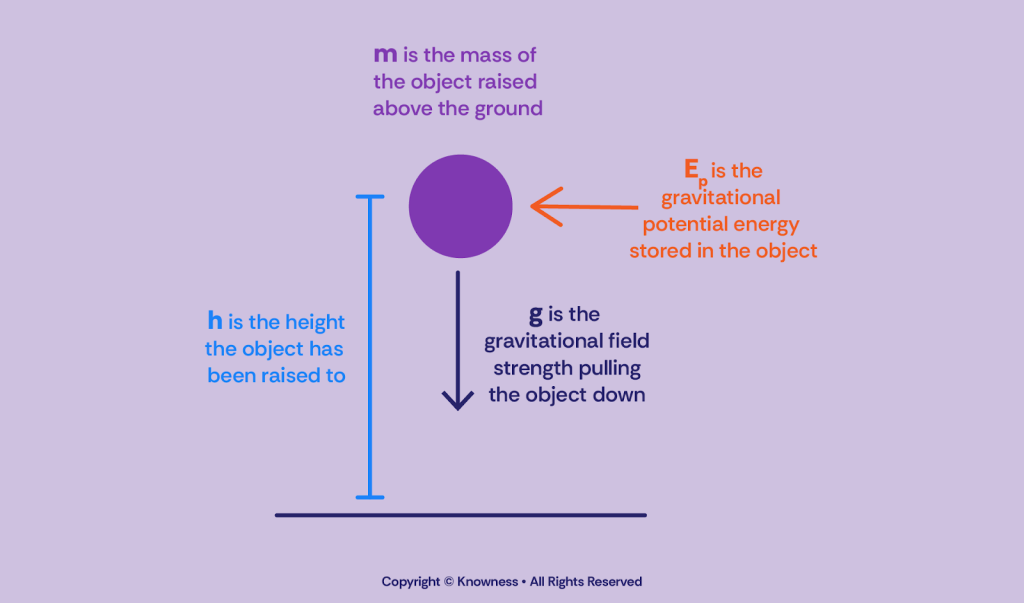 m is the mass of the object raised above the ground

$E_p$ is the gravitational potential energy stored in the object

h is the height the object has been raised to

g is the gravitational field strength pulling the object down

Copyright © Knowness • All Rights Reserved